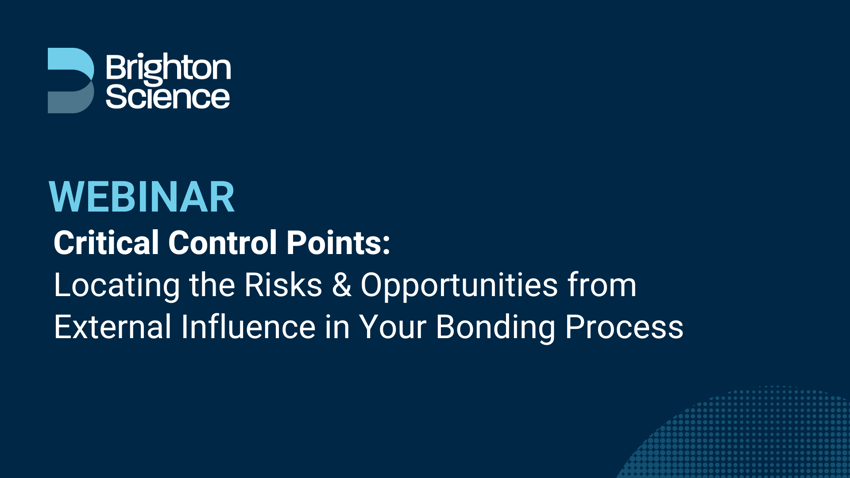 Brighton Science

WEBINAR

Critical Control Points:
Locating the Risks & Opportunities from External Influence in Your Bonding Process